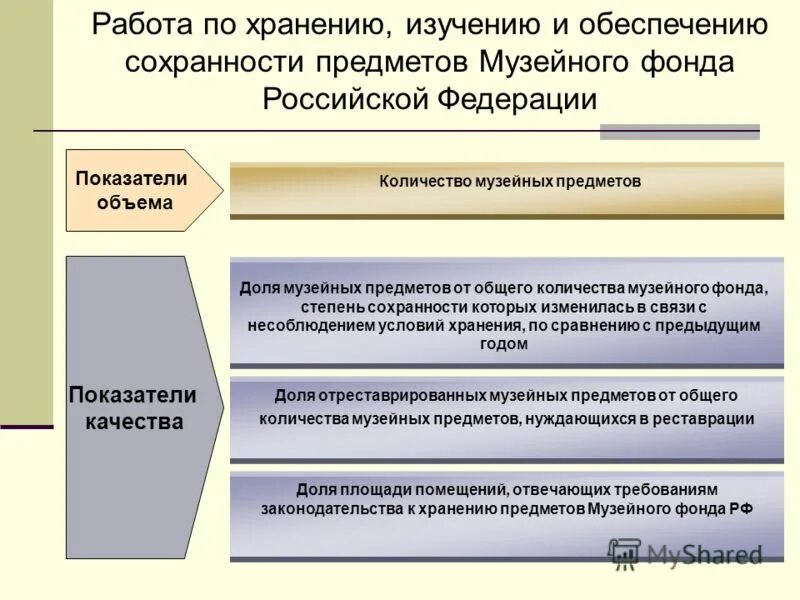 Работа по хранению, изучению и обеспечению сохранности предметов Музейного фонда Российской Федерации

Показатели объема

Количество музейных предметов

Показатели качества

Доля музейных предметов от общего количества музейного фонда, степень сохранности которых изменилась в связи с несоблюдением условий хранения, по сравнению с предыдущим годом

Доля отреставрированных музейных предметов от общего количества музейных предметов, нуждающихся в реставрации

Доля площади помещений, отвечающих требованиям законодательства к хранению предметов Музейного фонда РФ

MyShared